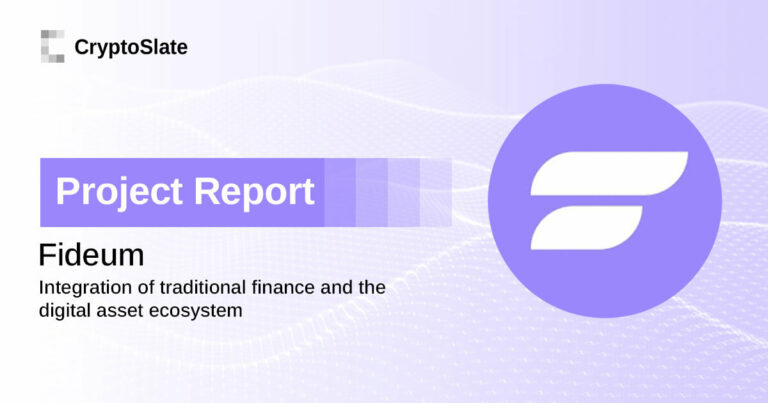 CryptoSlate

Project Report

Fideum

Integration of traditional finance and the digital asset ecosystem